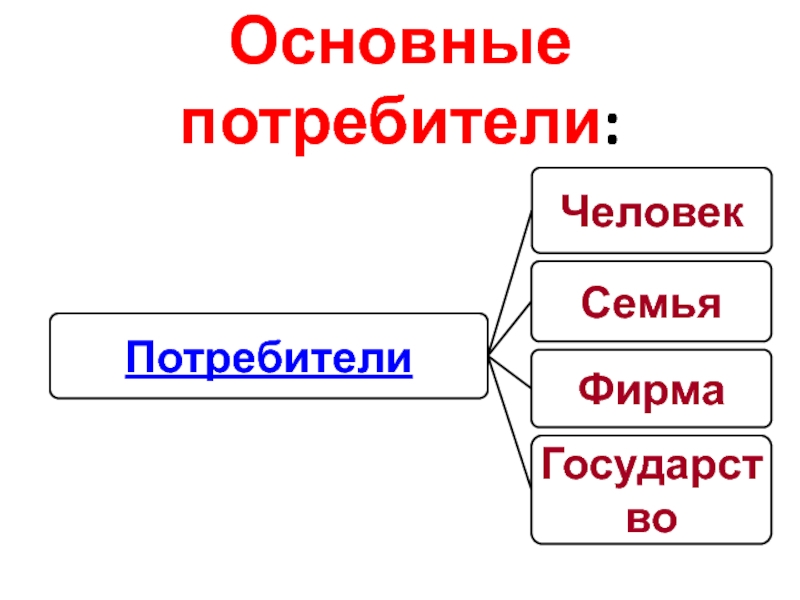 Основные потребители:

Потребители

Человек

Семья

Фирма

Государство